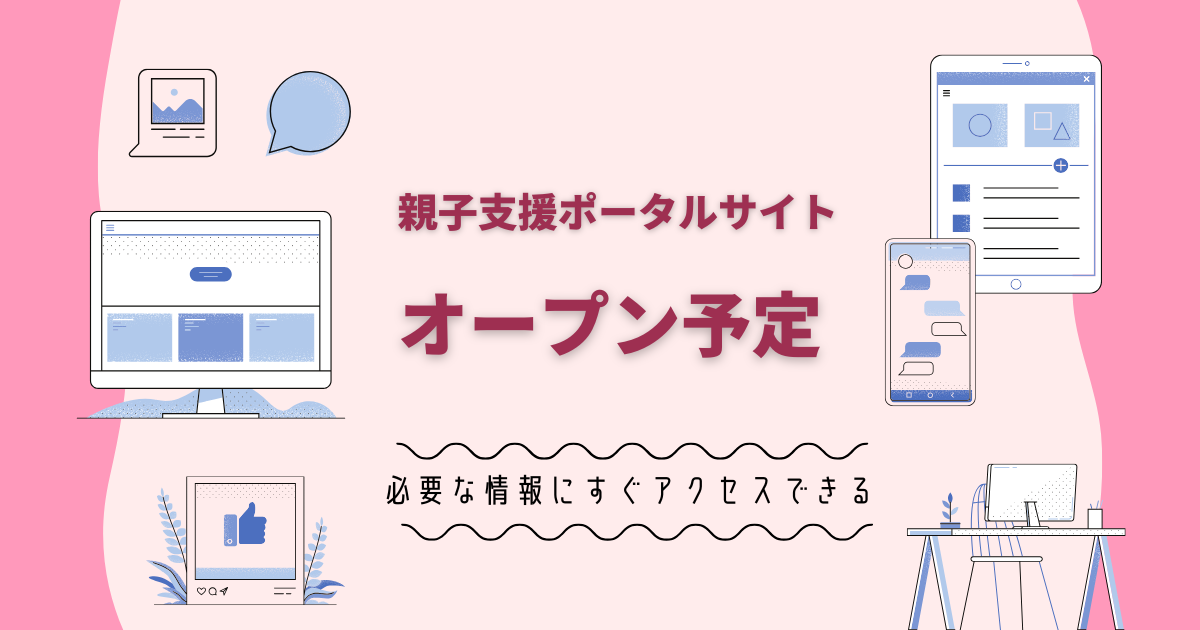 親子支援ポータルサイト

オープン予定

必要な情報にすぐアクセスできる